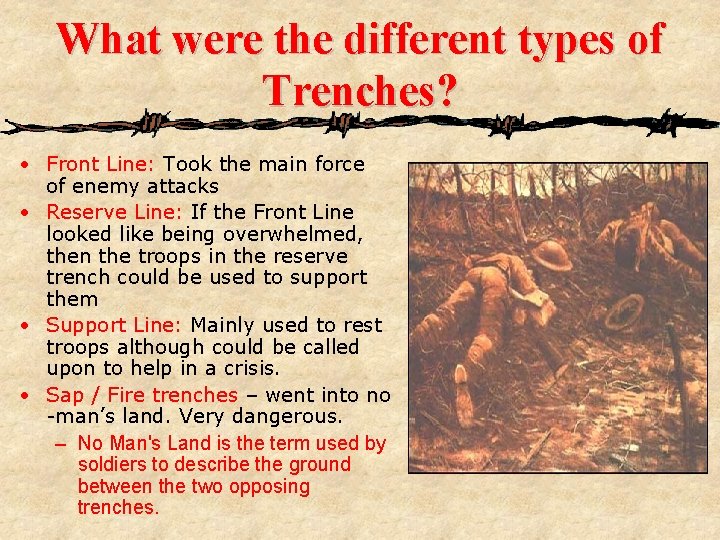 What were the different types of Trenches?

• Front Line: Took the main force of enemy attacks
• Reserve Line: If the Front Line looked like being overwhelmed, then the troops in the reserve trench could be used to support them
• Support Line: Mainly used to rest troops although could be called upon to help in a crisis.
• Sap / Fire trenches – went into no -man's land. Very dangerous.
– No Man's Land is the term used by soldiers to describe the ground between the two opposing trenches.